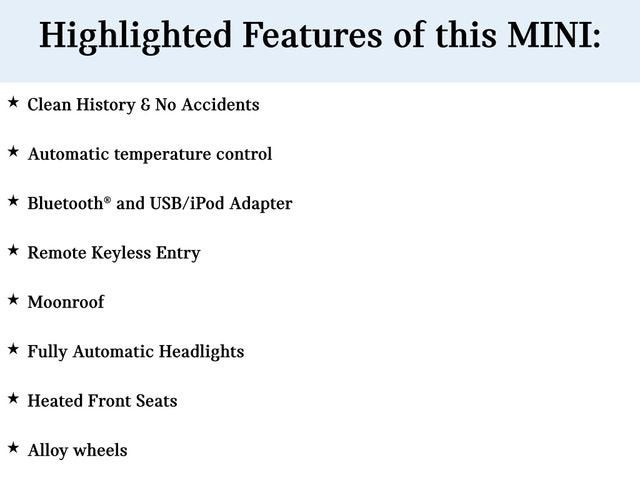 Highlighted Features of this MINI:

★ Clean History & No Accidents

★ Automatic temperature control

★ Bluetooth® and USB/iPod Adapter

★ Remote Keyless Entry

★ Moonroof

★ Fully Automatic Headlights

★ Heated Front Seats

★ Alloy wheels